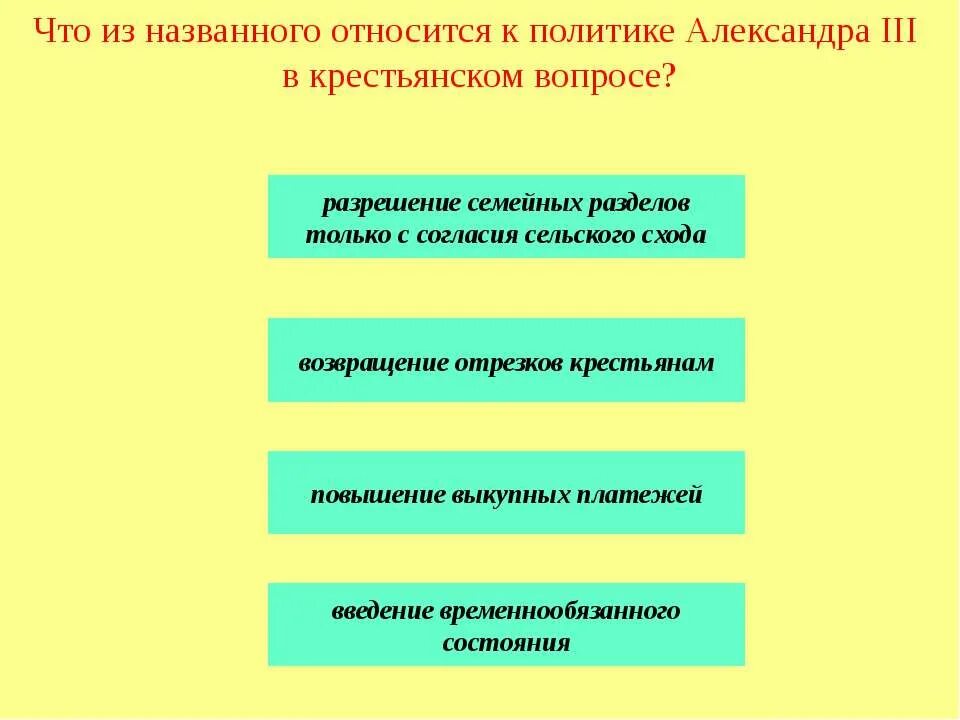 Что из названного относится к политике Александра III в крестьянском вопросе?

разрешение семейных разделов только с согласия сельского схода

возвращение отрезков крестьянам

повышение выкупных платежей

введение временнообязанного состояния